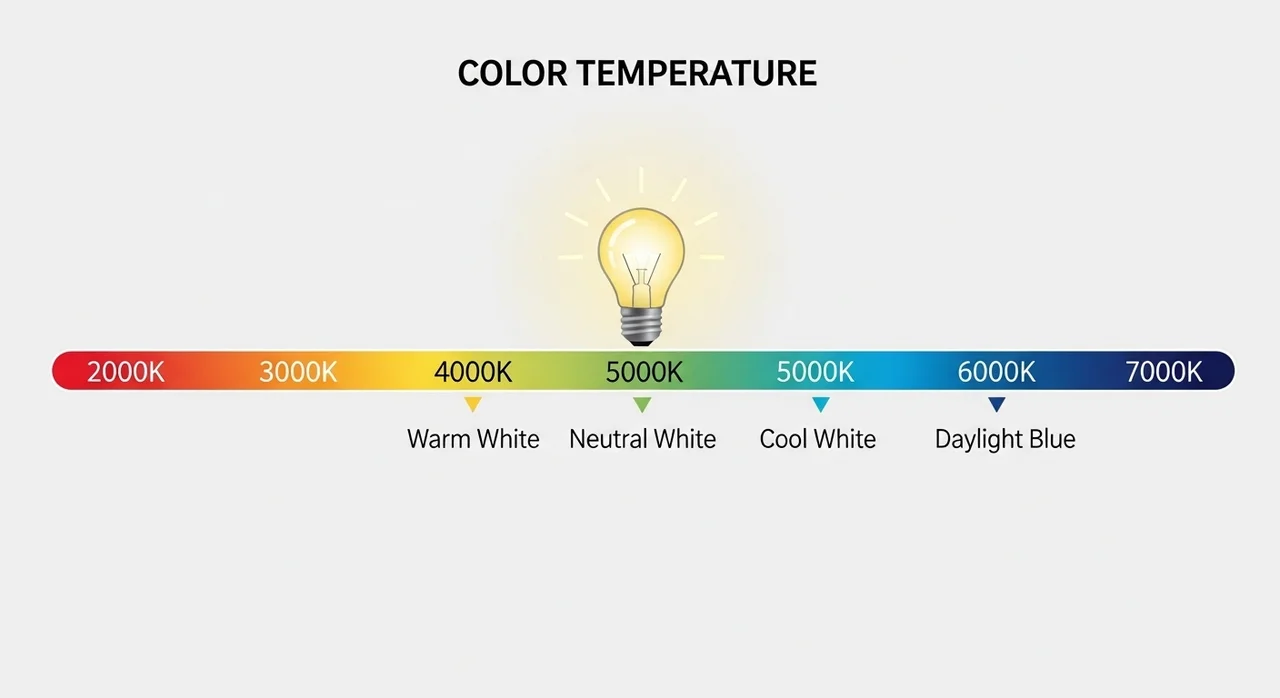 COLOR TEMPERATURE

2000K 3000K 4000K 5000K 5000K 6000K 7000K

Warm White Neutral White Cool White Daylight Blue